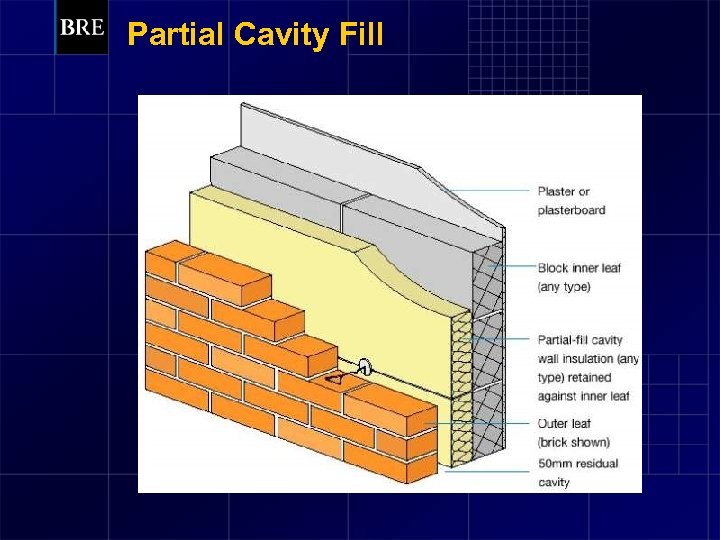 BRE

Partial Cavity Fill

Plaster or plasterboard

Block inner leaf (any type)

Partial-fill cavity wall insulation (any type) retained against inner leaf

Outer leaf (brick shown)

50mm residual cavity